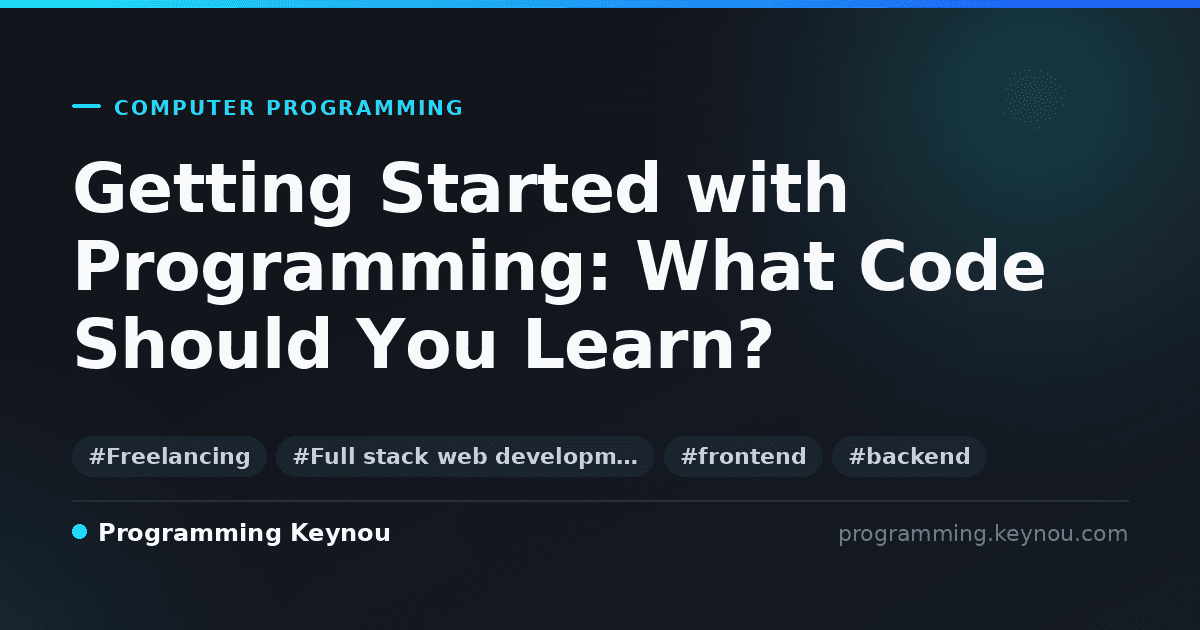 COMPUTER PROGRAMMING

Getting Started with Programming: What Code Should You Learn?

#Freelancing #Full stack web developm… #frontend #backend

Programming Keynou

programming.keynou.com